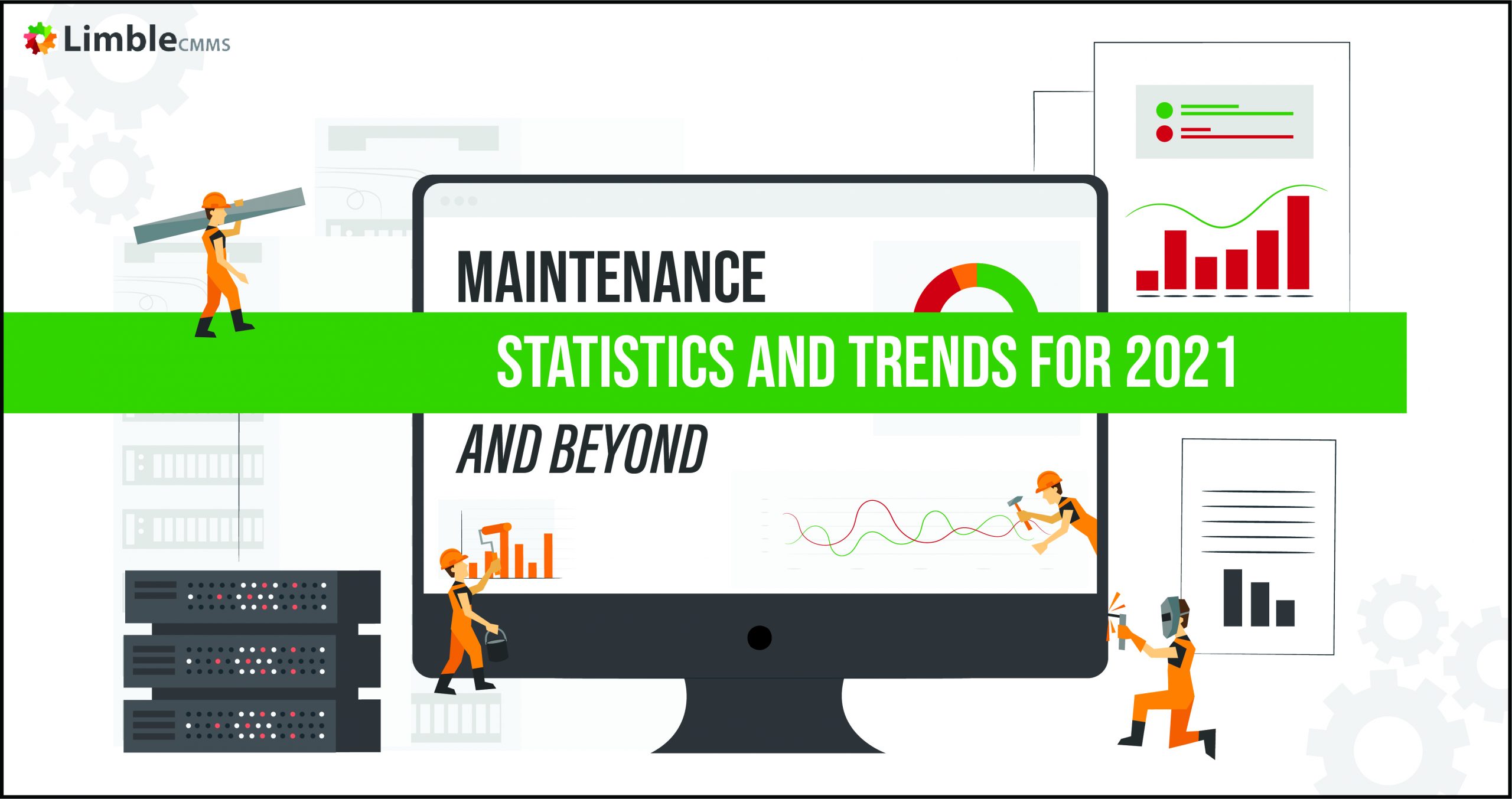 Limble CMMS

MAINTENANCE

STATISTICS AND TRENDS FOR 2021

AND BEYOND